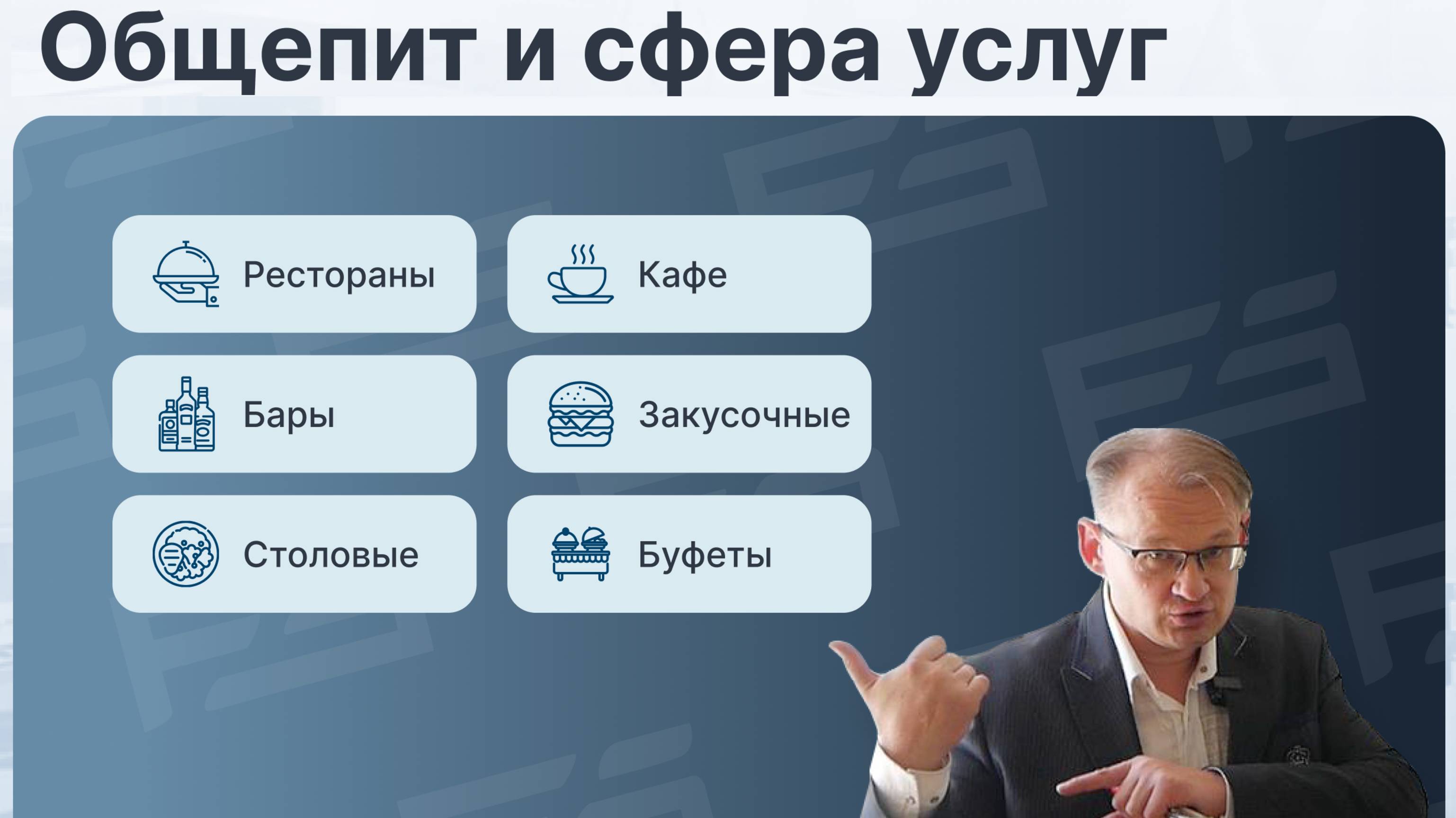 Общепит и сфера услуг

Рестораны

Кафе

Бары

Закусочные

Столовые

Буфеты